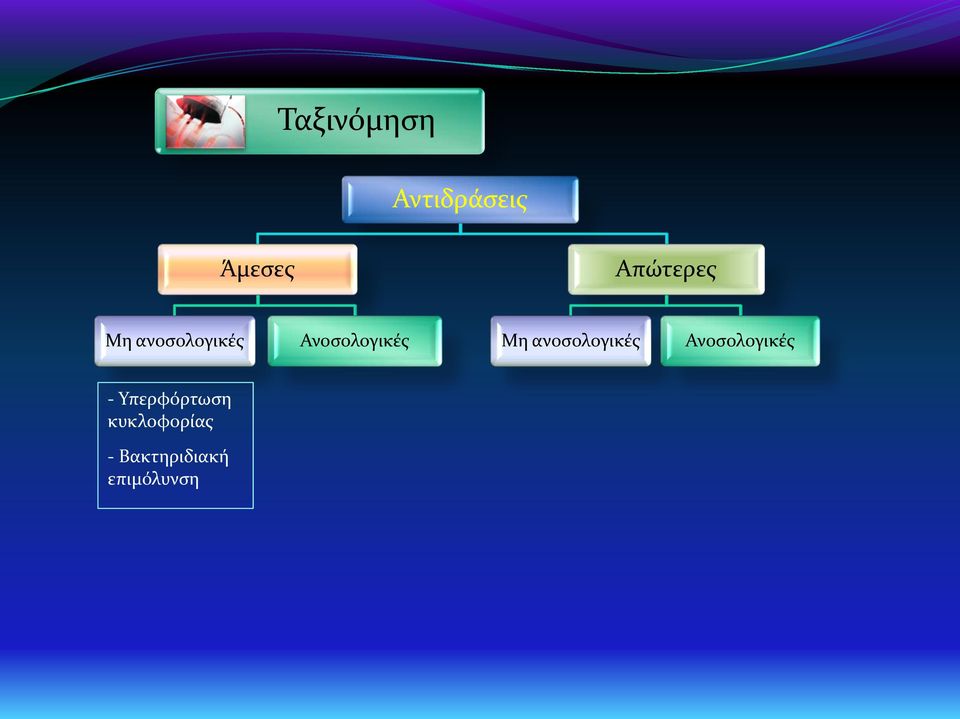 Ταξινόμηση

Αντιδράσεις

Άμεσες

Απώτερες

Μη ανοσολογικές

Ανοσολογικές

Μη ανοσολογικές

Ανοσολογικές

- Υπερφόρτωση κυκλοφορίας

- Βακτηριδιακή επιμόλυνση